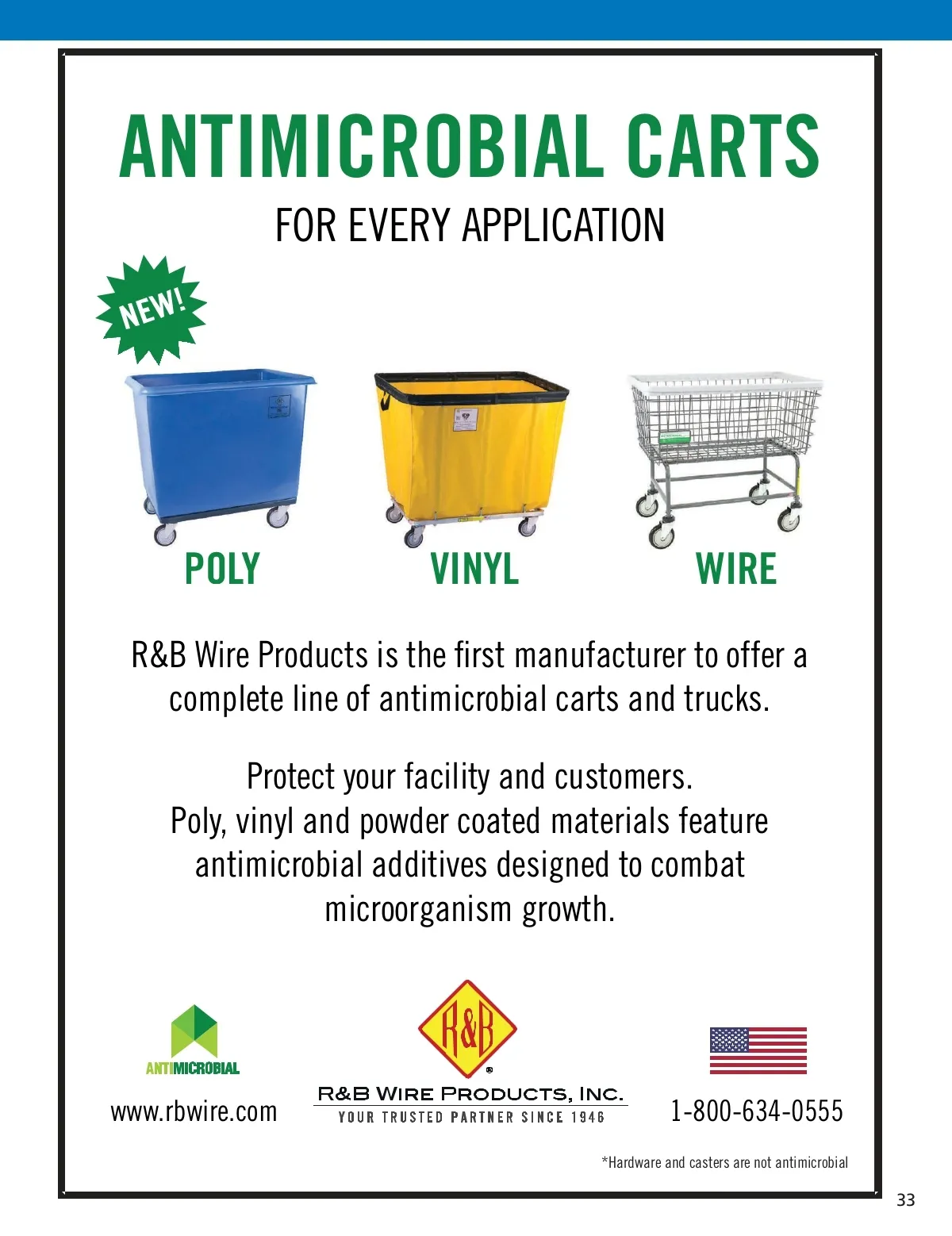 ANTIMICROBIAL CARTS

FOR EVERY APPLICATION

NEW!

POLY

VINYL

WIRE

R&B Wire Products is the first manufacturer to offer a complete line of antimicrobial carts and trucks.

Protect your facility and customers. Poly, vinyl and powder coated materials feature antimicrobial additives designed to combat microorganism growth.

ANTIMICROBIAL

www.rbwire.com

R&B

R&B WIRE PRODUCTS, INC.
YOUR TRUSTED PARTNER SINCE 1946

1-800-634-0555

*Hardware and casters are not antimicrobial

33